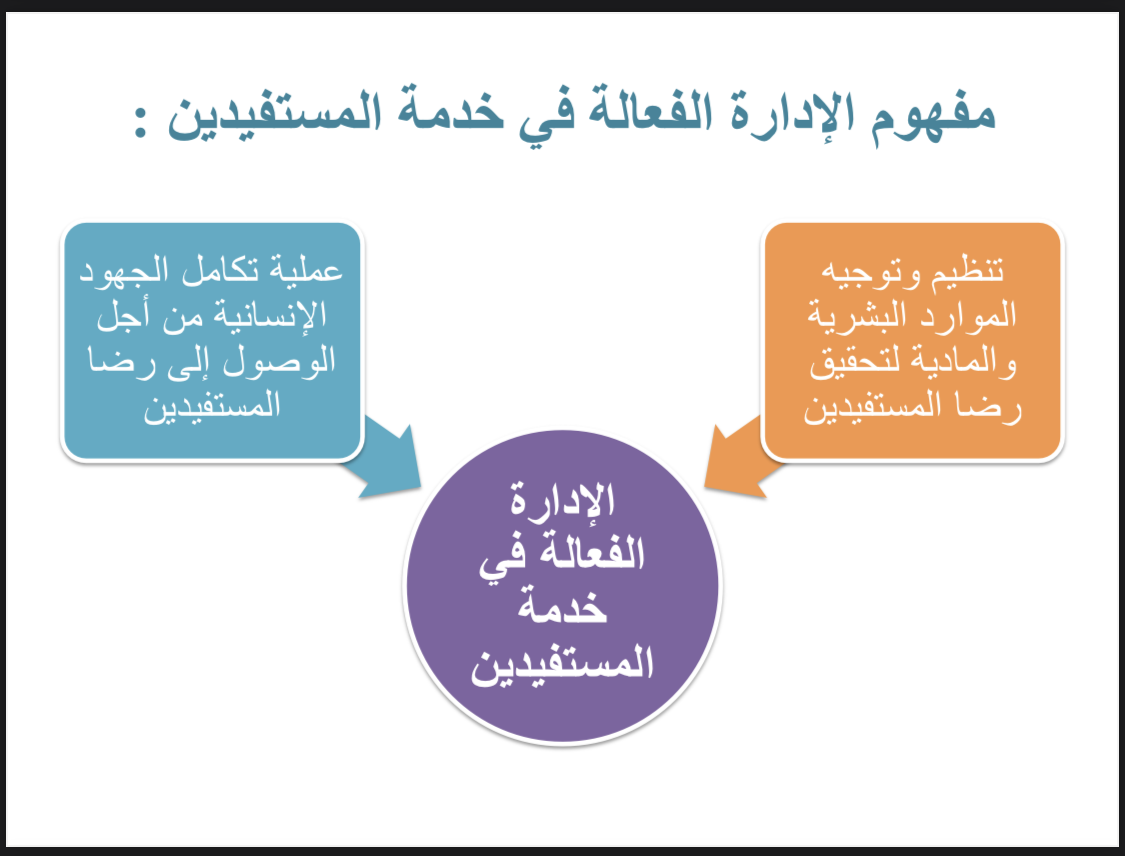 مفهوم الإدارة الفعالة في خدمة المستفيدين :

تنظيم وتوجيه الموارد البشرية والمادية لتحقيق رضا المستفيدين

عملية تكامل الجهود الإنسانية من أجل الوصول إلى رضا المستفيدين

الإدارة الفعالة في خدمة المستفيدين